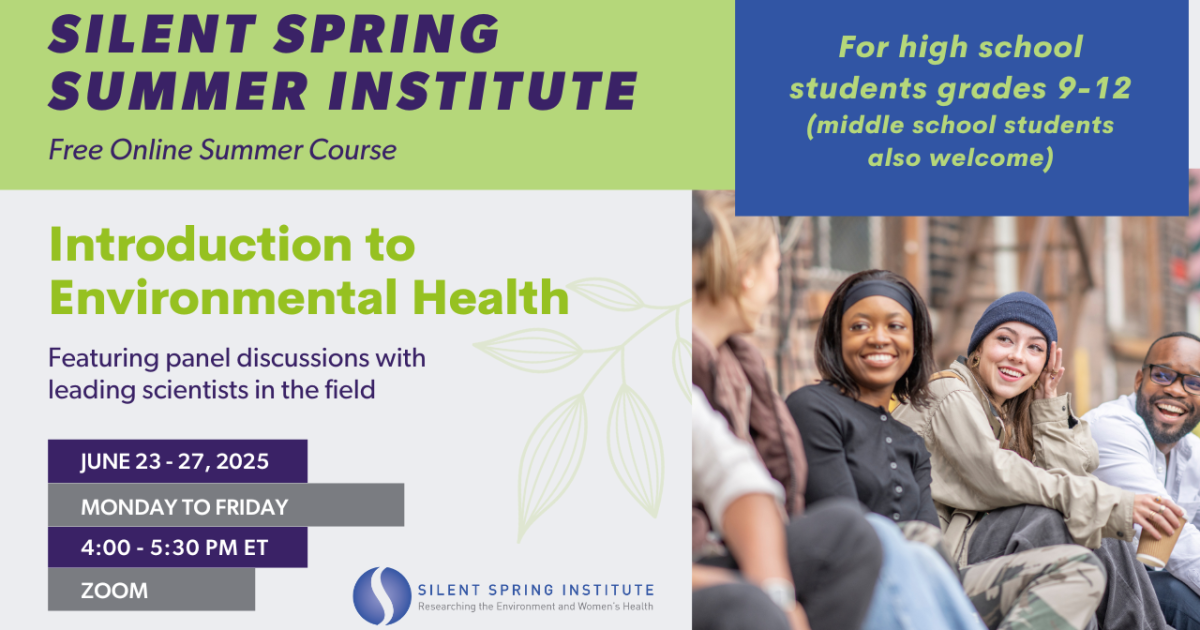 SILENT SPRING SUMMER INSTITUTE

Free Online Summer Course

For high school students grades 9-12 (middle school students also welcome)

Introduction to Environmental Health

Featuring panel discussions with leading scientists in the field

JUNE 23 - 27, 2025

MONDAY TO FRIDAY

4:00 - 5:30 PM ET

ZOOM

SILENT SPRING INSTITUTE
Researching the Environment and Women's Health